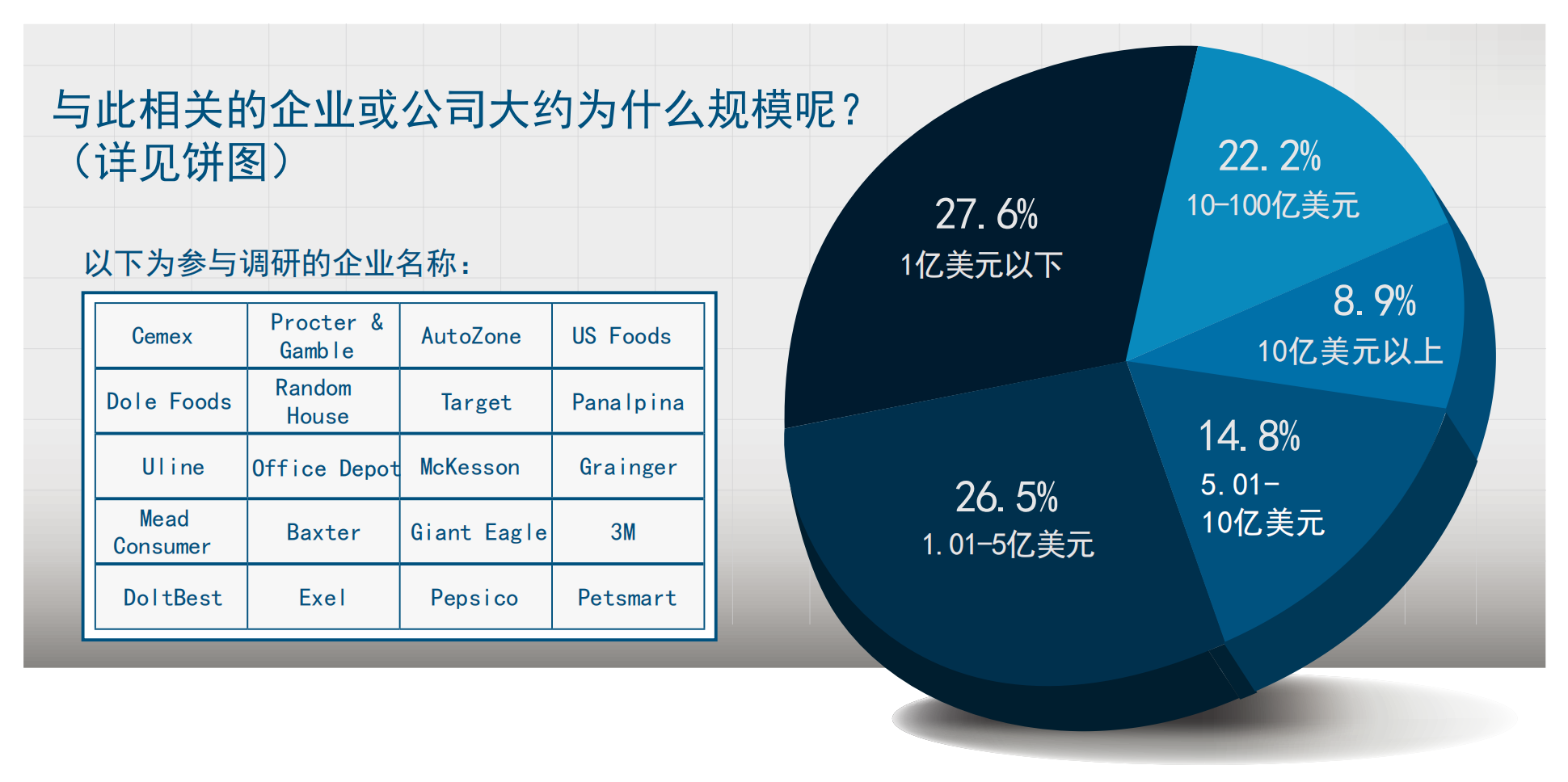 与此相关的企业或公司大约为什么规模呢？（详见饼图）

以下为参与调研的企业名称：

| Cemex | Procter & Gamble | AutoZone | US Foods |
|---|---|---|---|
| Dole Foods | Random House | Target | Panalpina |
| Uline | Office Depot | McKesson | Grainger |
| Mead Consumer | Baxter | Giant Eagle | 3M |
| DoItBest | Exel | Pepsico | Petsmart |

27.6%
1亿美元以下

22.2%
10-100亿美元

8.9%
10亿美元以上

14.8%
5.01-10亿美元

26.5%
1.01-5亿美元